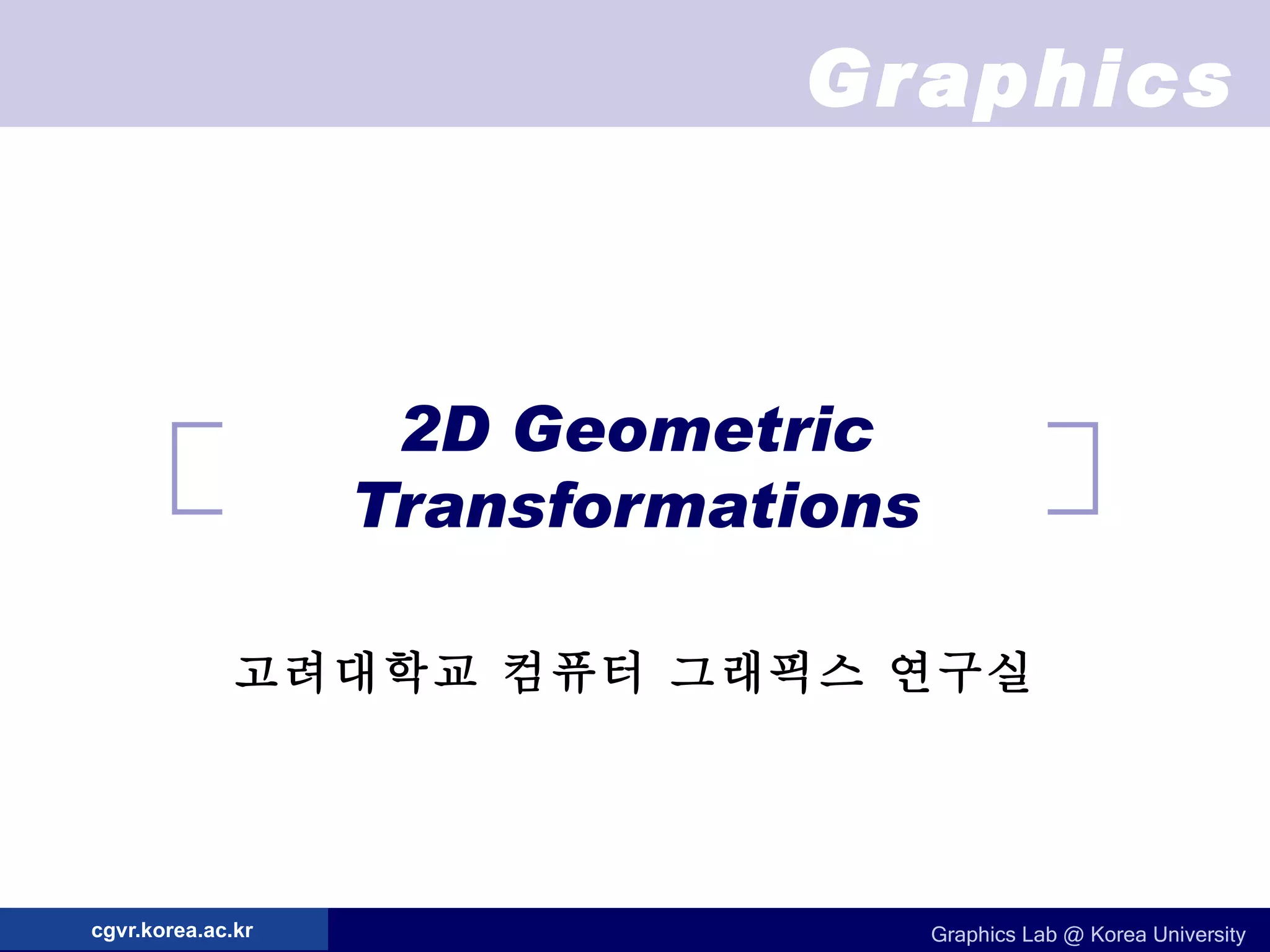 Graphics

2D Geometric Transformations

고려대학교 컴퓨터 그래픽스 연구실

cgvr.korea.ac.kr

Graphics Lab @ Korea University